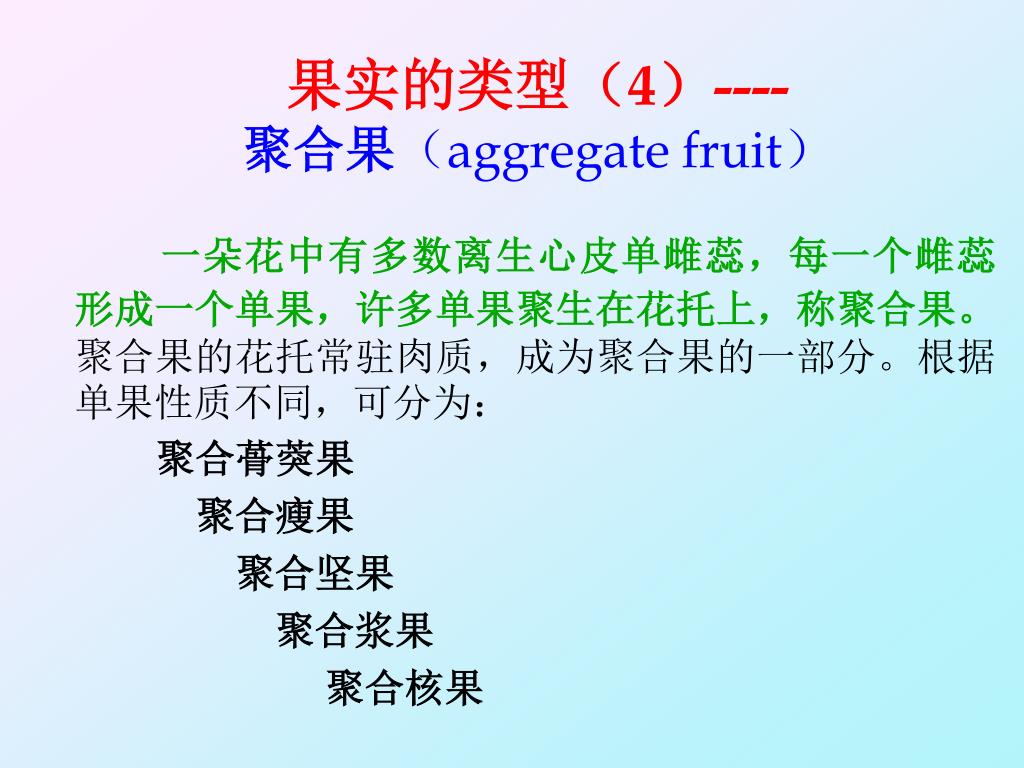 果实的类型（4）----
聚合果（aggregate fruit）

一朵花中有多数离生心皮单雌蕊，每一个雌蕊形成一个单果，许多单果聚生在花托上，称聚合果。聚合果的花托常驻肉质，成为聚合果的一部分。根据单果性质不同，可分为：

聚合蓇葖果
聚合瘦果
聚合坚果
聚合浆果
聚合核果